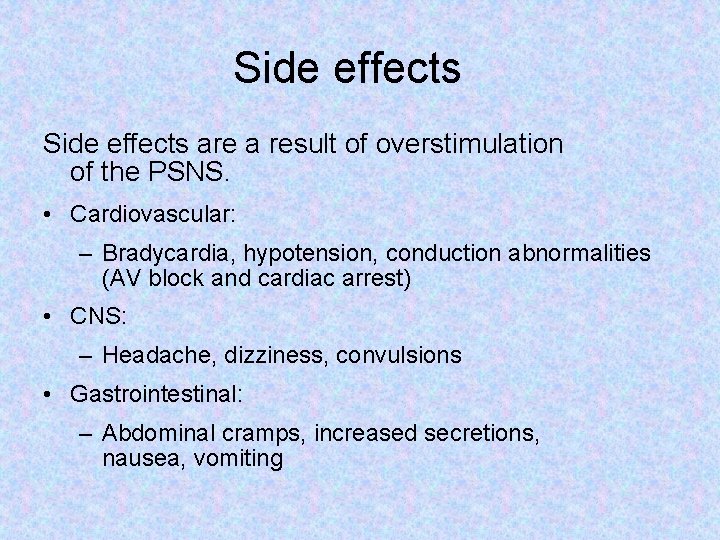 Side effects

Side effects are a result of overstimulation of the PSNS.

• Cardiovascular:
  – Bradycardia, hypotension, conduction abnormalities (AV block and cardiac arrest)
• CNS:
  – Headache, dizziness, convulsions
• Gastrointestinal:
  – Abdominal cramps, increased secretions, nausea, vomiting